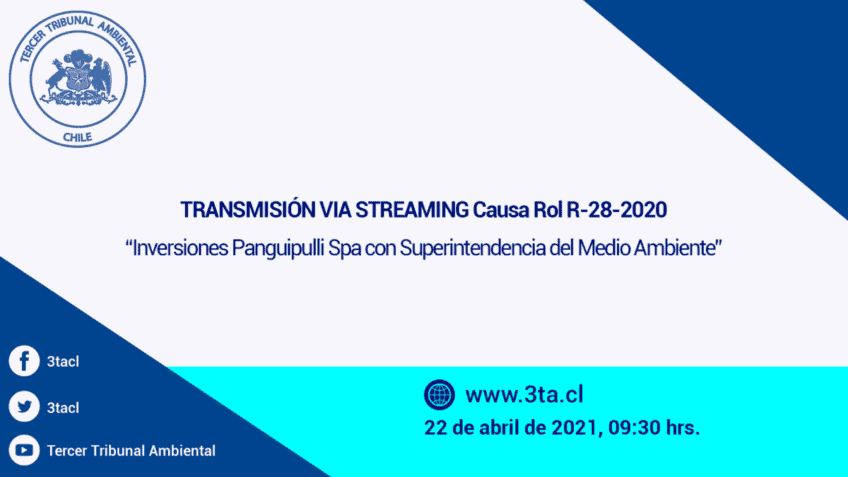 TERCER TRIBUNAL AMBIENTAL
CHILE

TRANSMISIÓN VIA STREAMING Causa Rol R-28-2020

"Inversiones Panguipulli Spa con Superintendencia del Medio Ambiente"

3tacl

3tacl

Tercer Tribunal Ambiental

www.3ta.cl

22 de abril de 2021, 09:30 hrs.